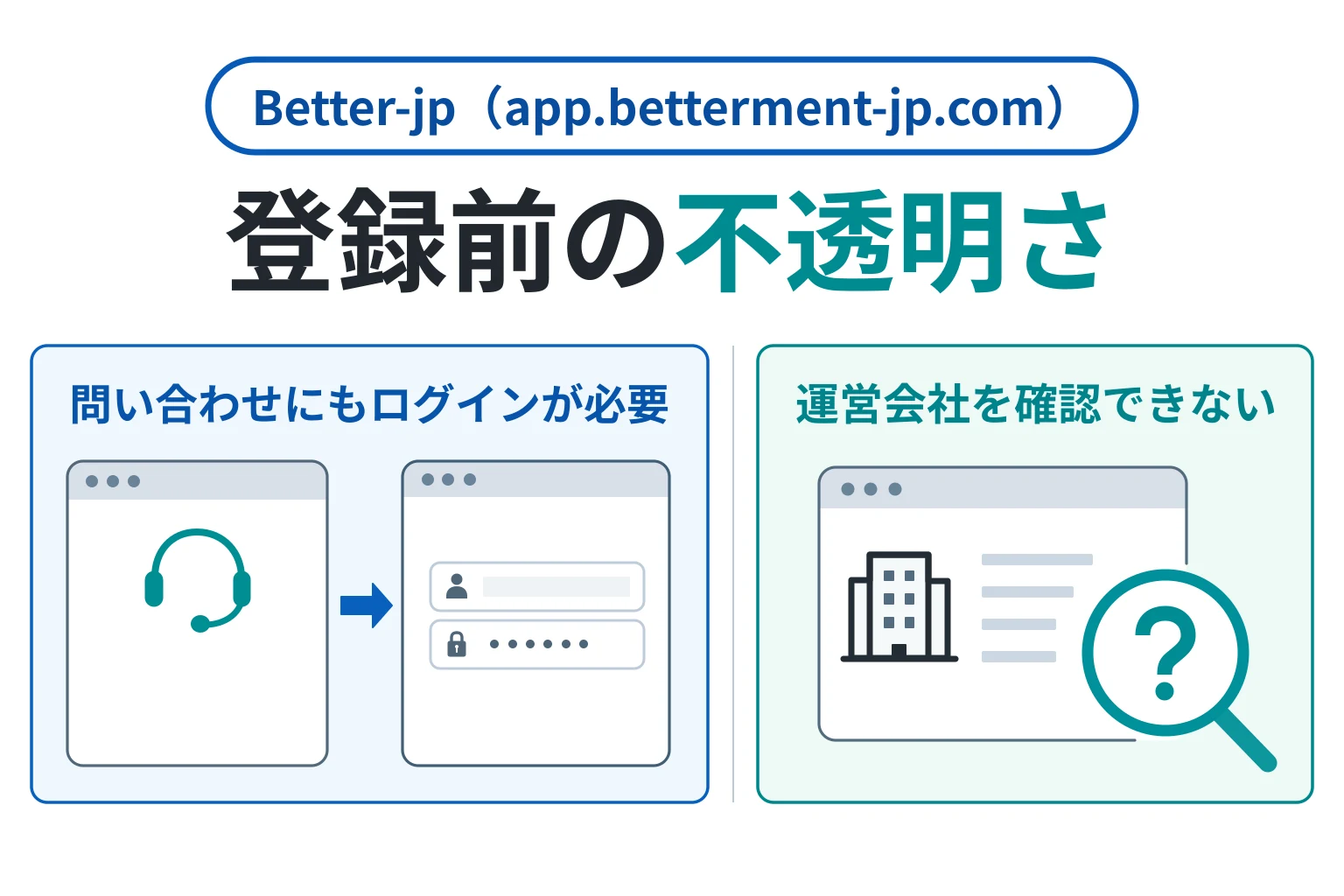 Better-jp（app.betterment-jp.com）

登録前の不透明さ

問い合わせにもログインが必要

運営会社を確認できない

?